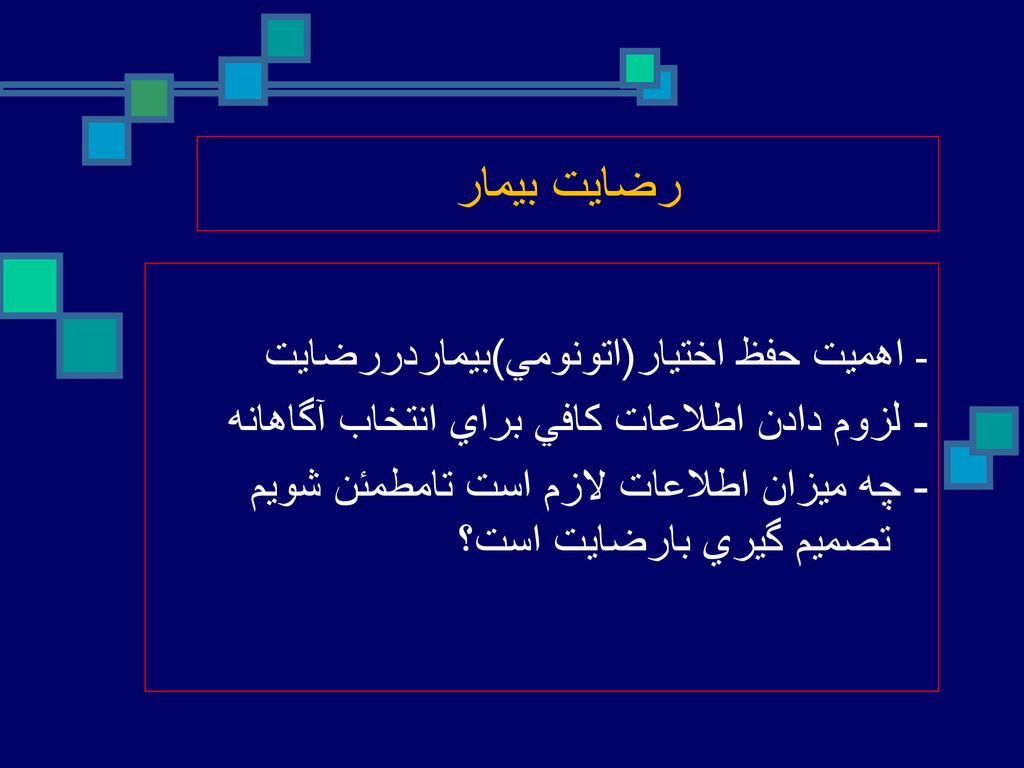 رضايت بيمار

- اهميت حفظ اختيار(اتونومي)بيماردررضايت
- لزوم دادن اطلاعات كافي براي انتخاب آگاهانه
- چه ميزان اطلاعات لازم است تامطمئن شويم تصميم گيري بارضايت است؟